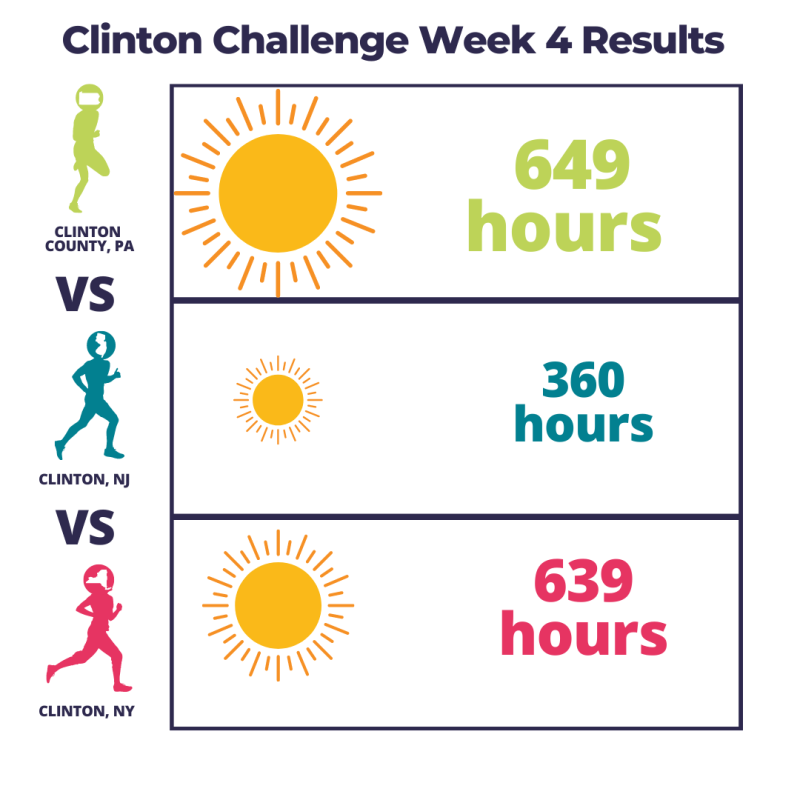 Clinton Challenge Week 4 Results

CLINTON COUNTY, PA

649 hours

VS

CLINTON, NJ

360 hours

VS

CLINTON, NY

639 hours